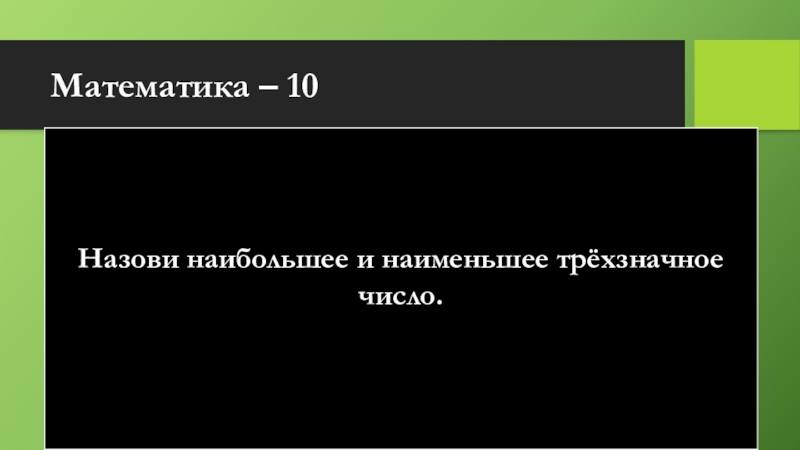 Математика – 10

Назови наибольшее и наименьшее трёхзначное число.